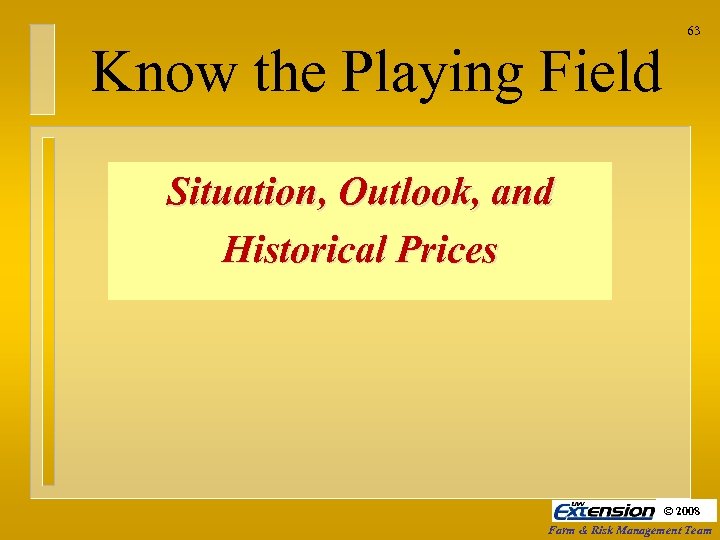 63

Know the Playing Field

Situation, Outlook, and Historical Prices

UW Extension © 2008
Farm & Risk Management Team